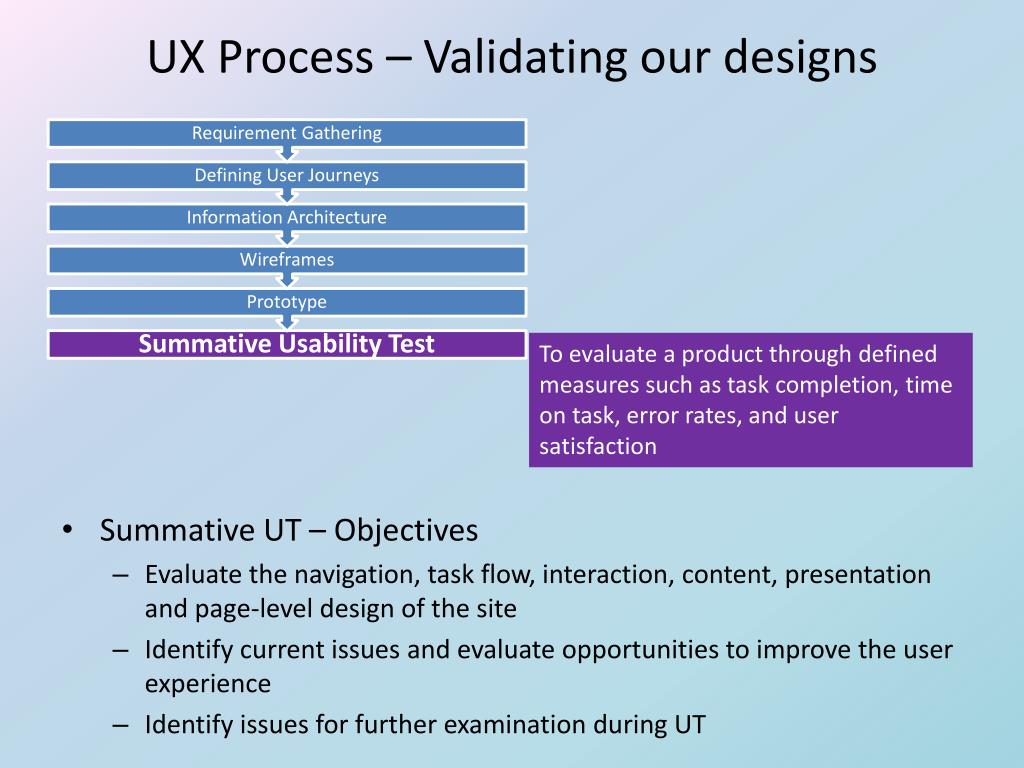 UX Process – Validating our designs

Requirement Gathering

Defining User Journeys

Information Architecture

Wireframes

Prototype

Summative Usability Test

To evaluate a product through defined measures such as task completion, time on task, error rates, and user satisfaction

• Summative UT – Objectives
– Evaluate the navigation, task flow, interaction, content, presentation and page-level design of the site
– Identify current issues and evaluate opportunities to improve the user experience
– Identify issues for further examination during UT